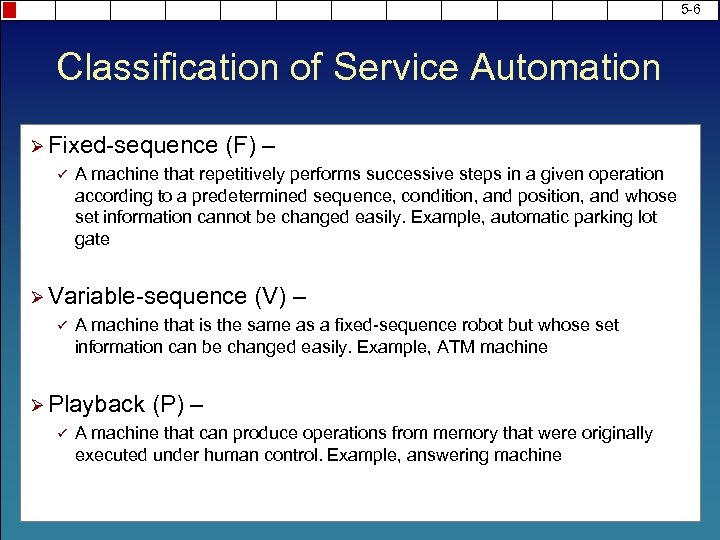 5-6

Classification of Service Automation

➢ Fixed-sequence (F) –

✓ A machine that repetitively performs successive steps in a given operation according to a predetermined sequence, condition, and position, and whose set information cannot be changed easily. Example, automatic parking lot gate

➢ Variable-sequence (V) –

✓ A machine that is the same as a fixed-sequence robot but whose set information can be changed easily. Example, ATM machine

➢ Playback (P) –

✓ A machine that can produce operations from memory that were originally executed under human control. Example, answering machine